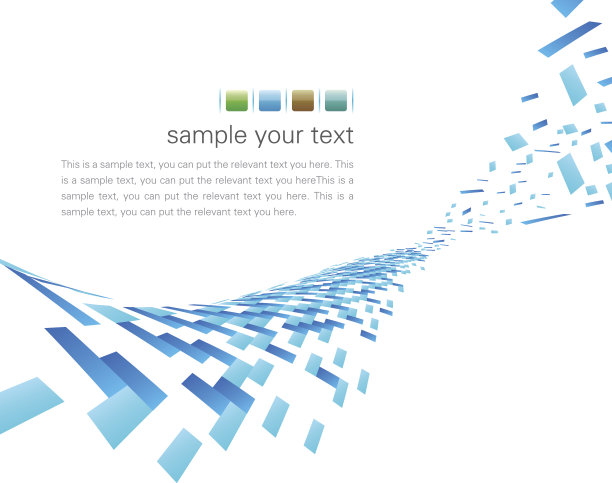 sample your text

This is a sample text, you can put the relevant text you here. This is a sample text, you can put the relevant text you hereThis is a sample text, you can put the relevant text you here. This is a sample text, you can put the relevant text you here.